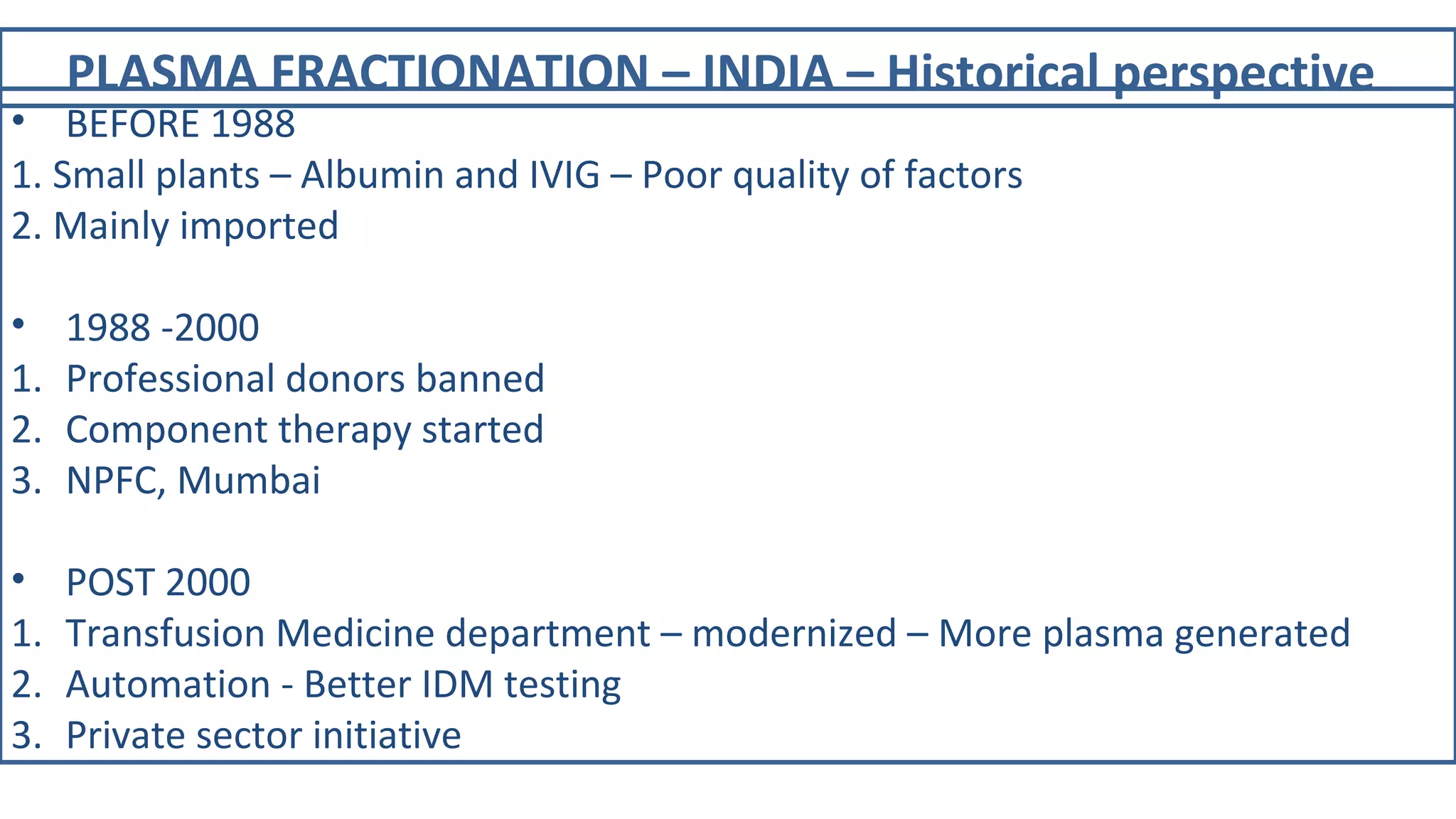 PLASMA FRACTIONATION – INDIA – Historical perspective

• BEFORE 1988
1. Small plants – Albumin and IVIG – Poor quality of factors
2. Mainly imported

• 1988 -2000
1. Professional donors banned
2. Component therapy started
3. NPFC, Mumbai

• POST 2000
1. Transfusion Medicine department – modernized – More plasma generated
2. Automation - Better IDM testing
3. Private sector initiative